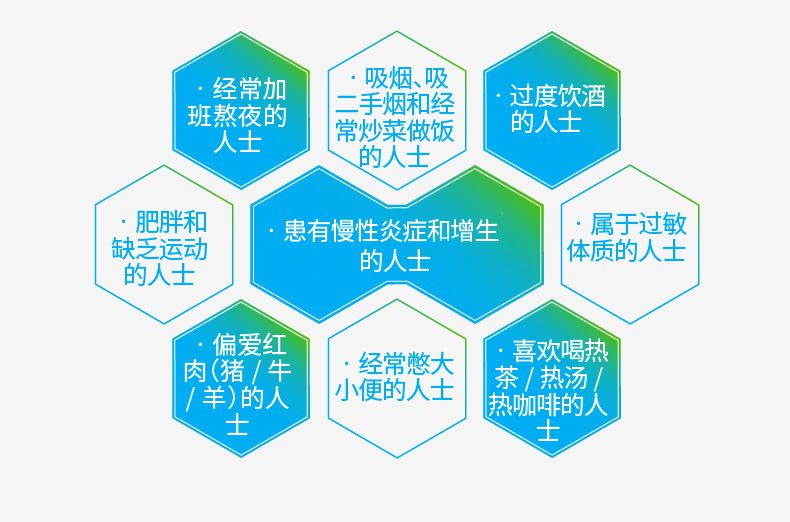 · 经常加班熬夜的人士

· 吸烟、吸二手烟和经常炒菜做饭的人士

· 过度饮酒的人士

· 肥胖和缺乏运动的人士

· 患有慢性炎症和增生的人士

· 属于过敏体质的人士

· 偏爱红肉(猪 / 牛 / 羊)的人士

· 经常憋大小便的人士

· 喜欢喝热茶 / 热汤 / 热咖啡的人士